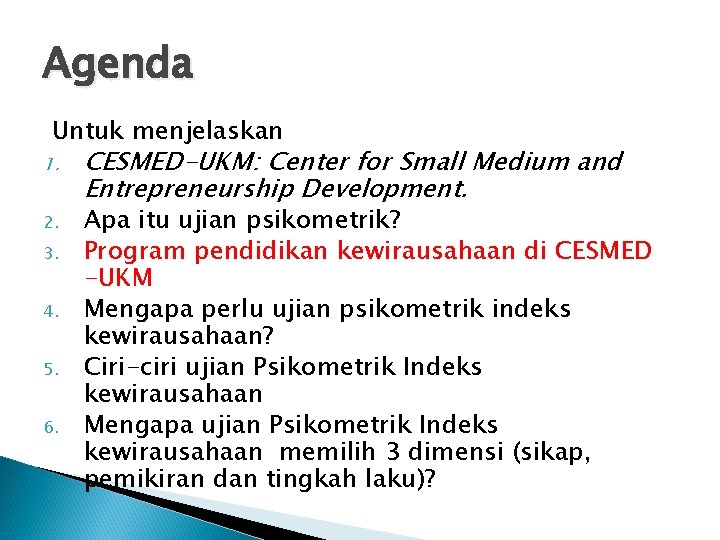 Agenda

Untuk menjelaskan

1. CESMED-UKM: Center for Small Medium and Entrepreneurship Development.
2. Apa itu ujian psikometrik?
3. Program pendidikan kewirausahaan di CESMED -UKM
4. Mengapa perlu ujian psikometrik indeks kewirausahaan?
5. Ciri-ciri ujian Psikometrik Indeks kewirausahaan
6. Mengapa ujian Psikometrik Indeks kewirausahaan memilih 3 dimensi (sikap, pemikiran dan tingkah laku)?